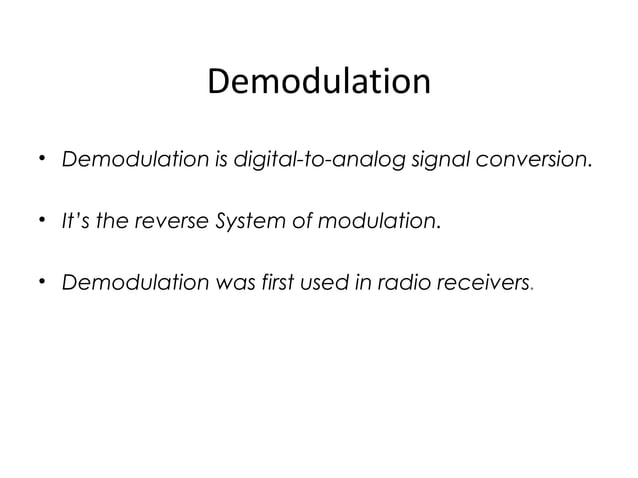 Demodulation

• Demodulation is digital-to-analog signal conversion.

• It's the reverse System of modulation.

• Demodulation was first used in radio receivers.